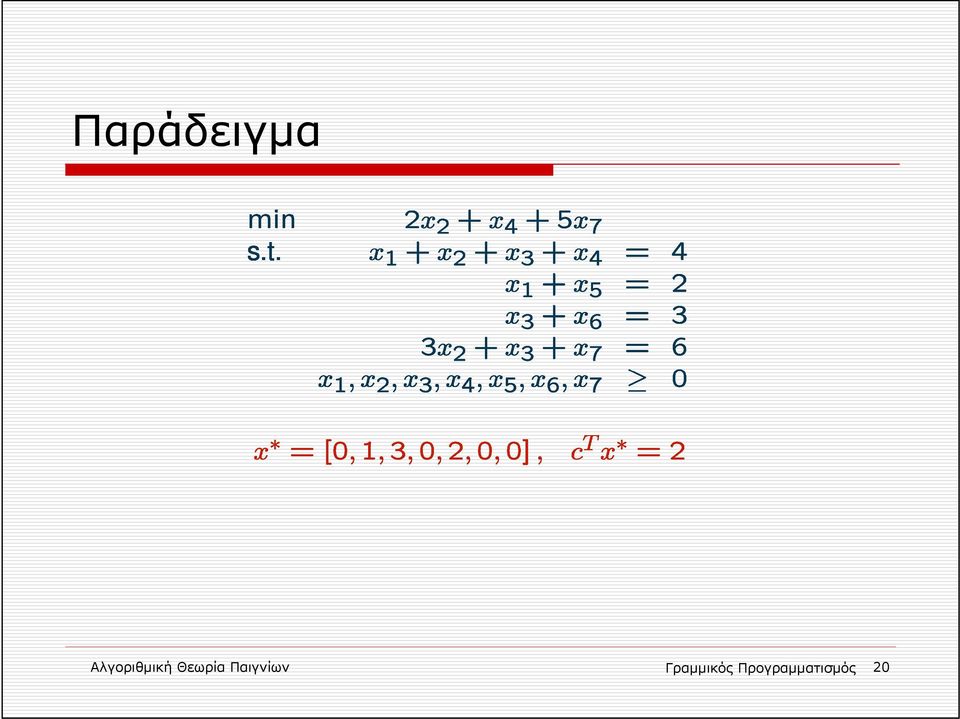 Παράδειγμα

min $2x_2 + x_4 + 5x_7$
s.t. $x_1 + x_2 + x_3 + x_4 = 4$
$x_1 + x_5 = 2$
$x_3 + x_6 = 3$
$3x_2 + x_3 + x_7 = 6$
$x_1, x_2, x_3, x_4, x_5, x_6, x_7 \geq 0$

$x^* = [0, 1, 3, 0, 2, 0, 0]$ , $c^T x^* = 2$

Αλγοριθμική Θεωρία Παιγνίων

Γραμμικός Προγραμματισμός 20